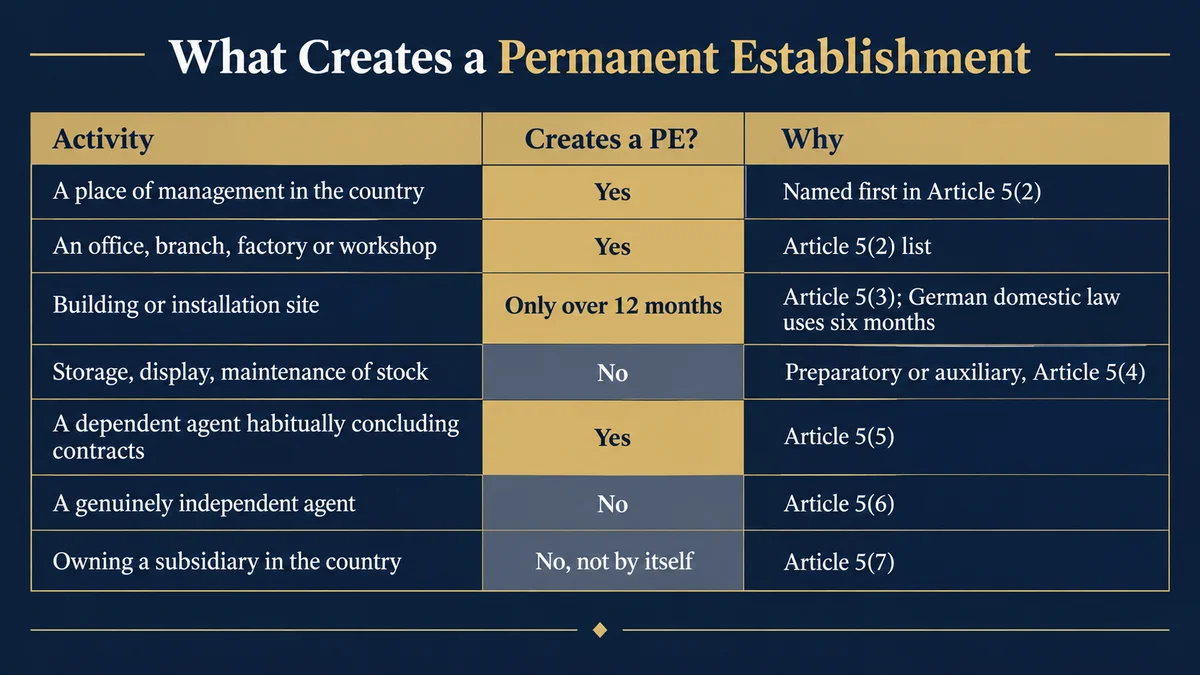 What Creates a Permanent Establishment

| Activity | Creates a PE? | Why |
|---|---|---|
| A place of management in the country | Yes | Named first in Article 5(2) |
| An office, branch, factory or workshop | Yes | Article 5(2) list |
| Building or installation site | Only over 12 months | Article 5(3); German domestic law uses six months |
| Storage, display, maintenance of stock | No | Preparatory or auxiliary, Article 5(4) |
| A dependent agent habitually concluding contracts | Yes | Article 5(5) |
| A genuinely independent agent | No | Article 5(6) |
| Owning a subsidiary in the country | No, not by itself | Article 5(7) |